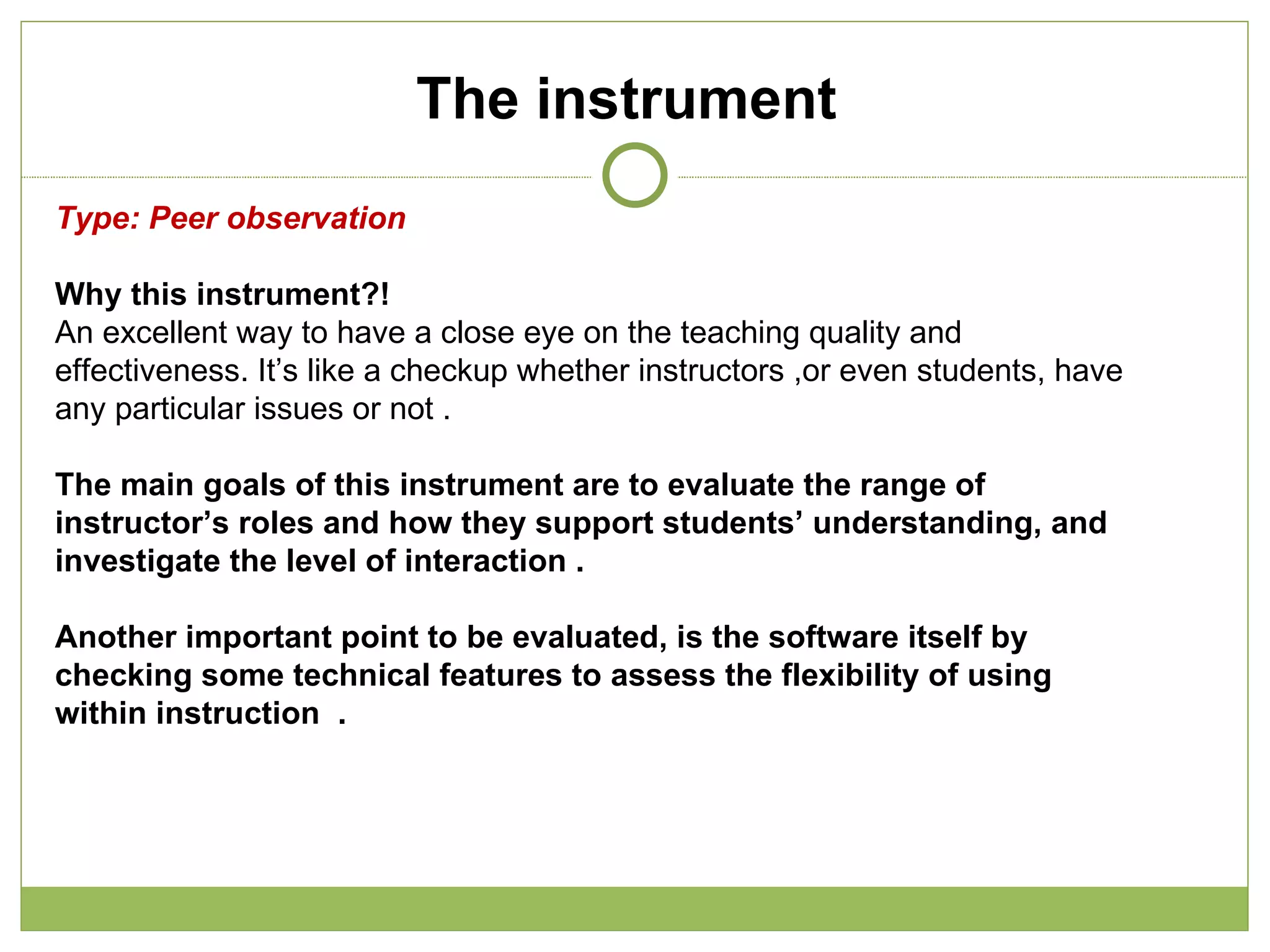 The instrument

Type: Peer observation

Why this instrument?!
An excellent way to have a close eye on the teaching quality and effectiveness. It’s like a checkup whether instructors ,or even students, have any particular issues or not .

The main goals of this instrument are to evaluate the range of instructor’s roles and how they support students’ understanding, and investigate the level of interaction .

Another important point to be evaluated, is the software itself by checking some technical features to assess the flexibility of using within instruction .